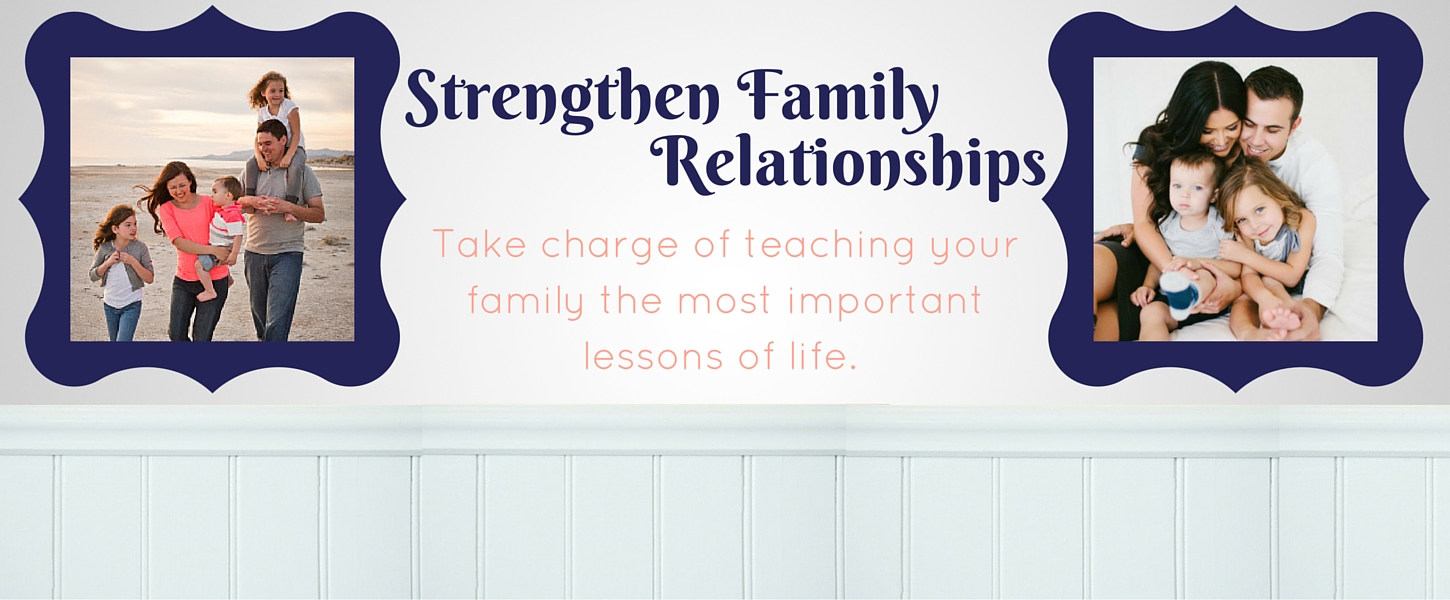 Strengthen Family Relationships

Take charge of teaching your family the most important lessons of life.